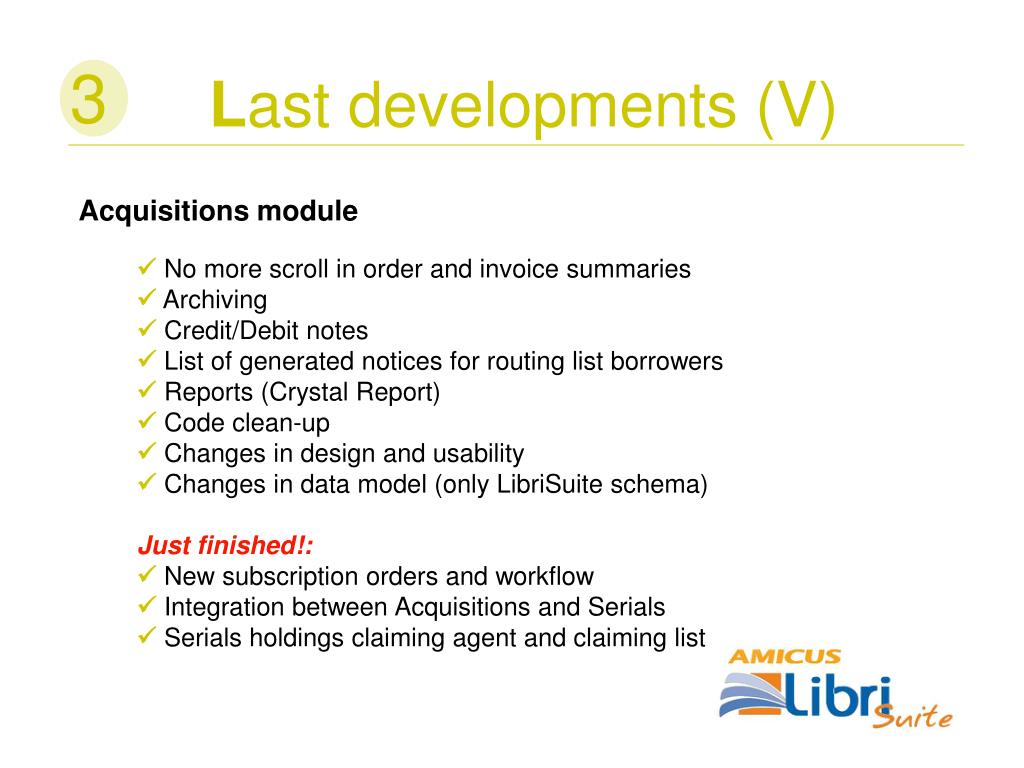 3

Last developments (V)

Acquisitions module

✓ No more scroll in order and invoice summaries
✓ Archiving
✓ Credit/Debit notes
✓ List of generated notices for routing list borrowers
✓ Reports (Crystal Report)
✓ Code clean-up
✓ Changes in design and usability
✓ Changes in data model (only LibriSuite schema)

Just finished!:
✓ New subscription orders and workflow
✓ Integration between Acquisitions and Serials
✓ Serials holdings claiming agent and claiming list

AMICUS
Libri Suite